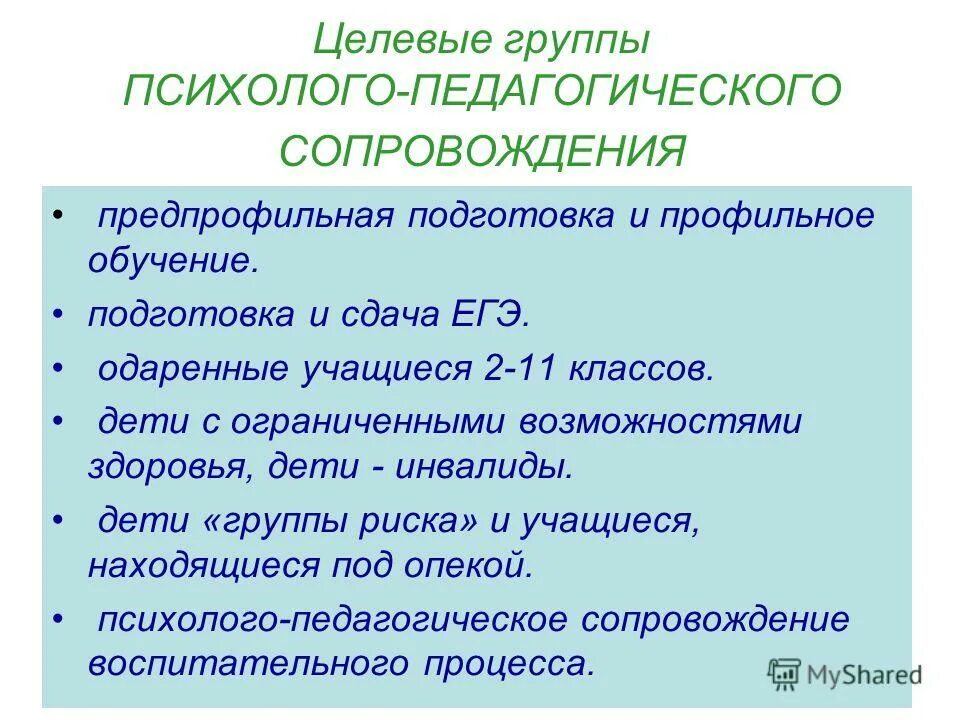 Целевые группы
ПСИХОЛОГО-ПЕДАГОГИЧЕСКОГО
СОПРОВОЖДЕНИЯ

• предпрофильная подготовка и профильное обучение.

• подготовка и сдача ЕГЭ.

• одаренные учащиеся 2-11 классов.

• дети с ограниченными возможностями здоровья, дети - инвалиды.

• дети «группы риска» и учащиеся, находящиеся под опекой.

• психолого-педагогическое сопровождение воспитательного процесса.

MyShared